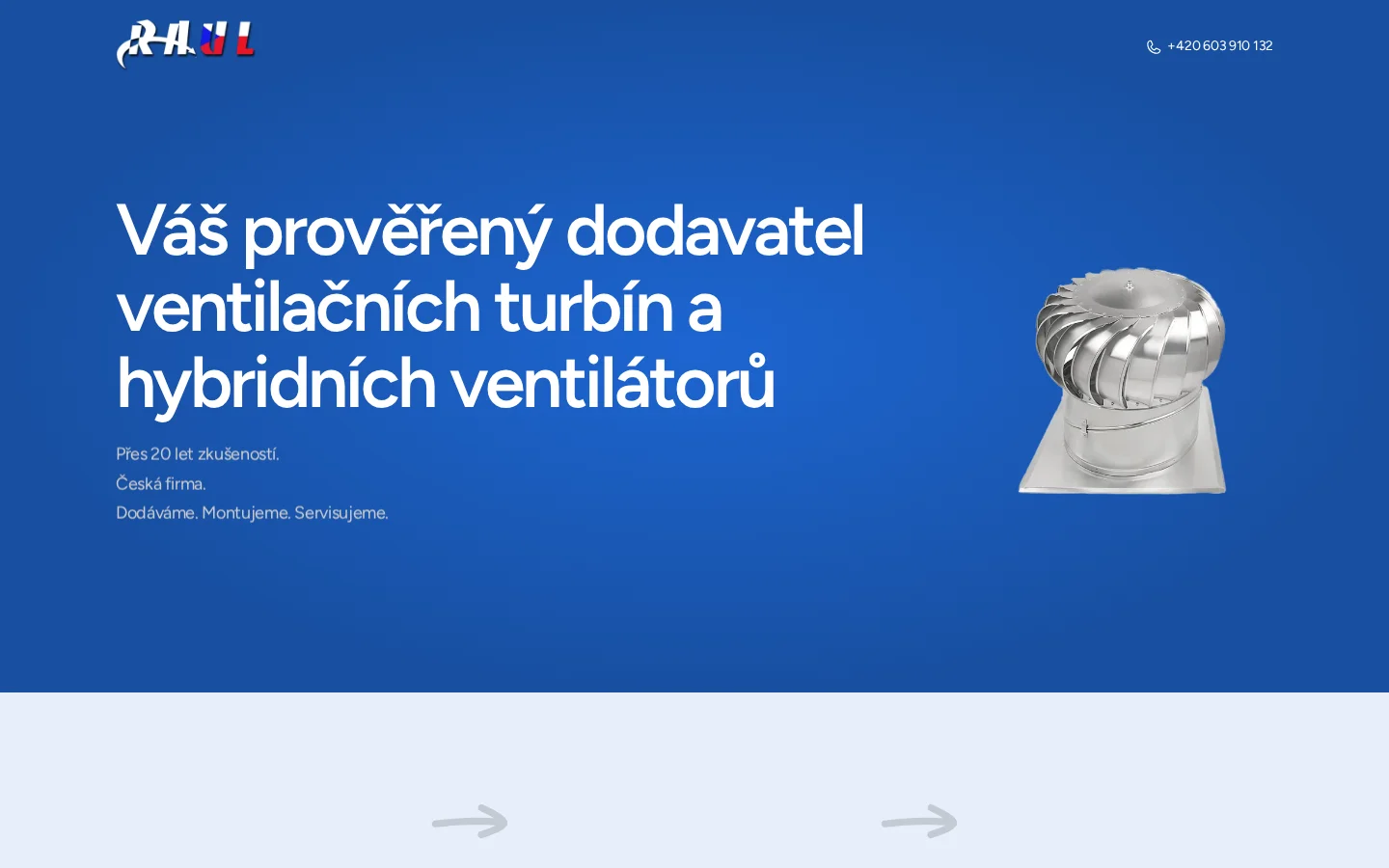 RAUL

+420 603 910 132

Váš prověřený dodavatel ventilačních turbín a hybridních ventilátorů

Přes 20 let zkušeností.
Česká firma.
Dodáváme. Montujeme. Servisujeme.